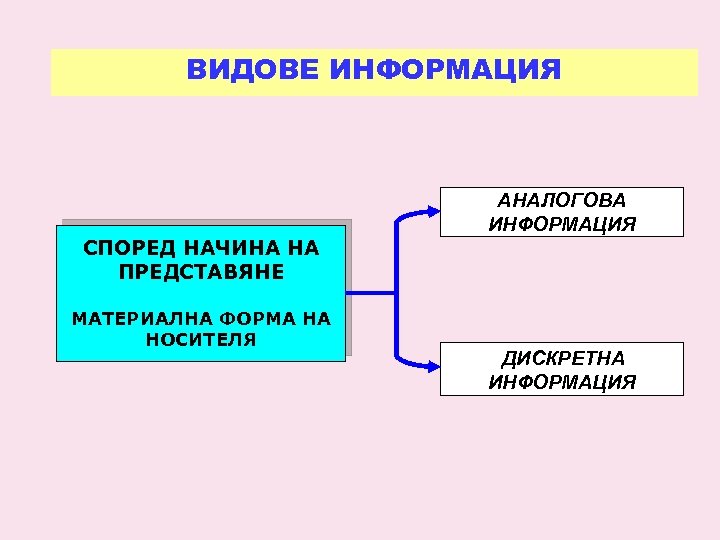 ВИДОВЕ ИНФОРМАЦИЯ

СПОРЕД НАЧИНА НА ПРЕДСТАВЯНЕ

МАТЕРИАЛНА ФОРМА НА НОСИТЕЛЯ

АНАЛОГОВА ИНФОРМАЦИЯ

ДИСКРЕТНА ИНФОРМАЦИЯ